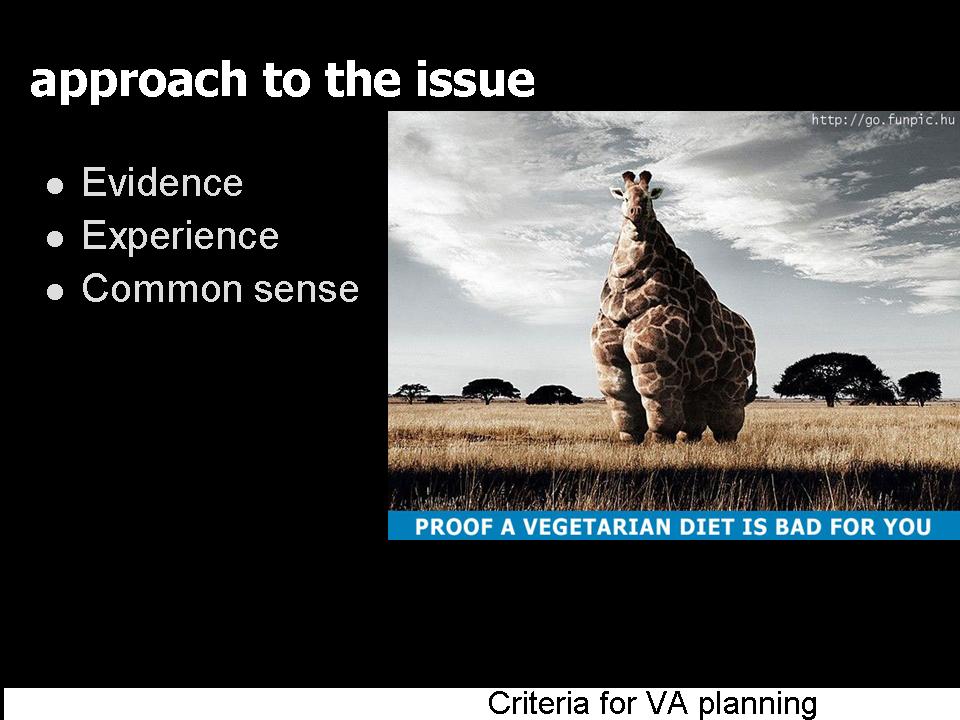 approach to the issue

- Evidence
- Experience
- Common sense

http://go.funpic.hu

PROOF A VEGETARIAN DIET IS BAD FOR YOU

Criteria for VA planning